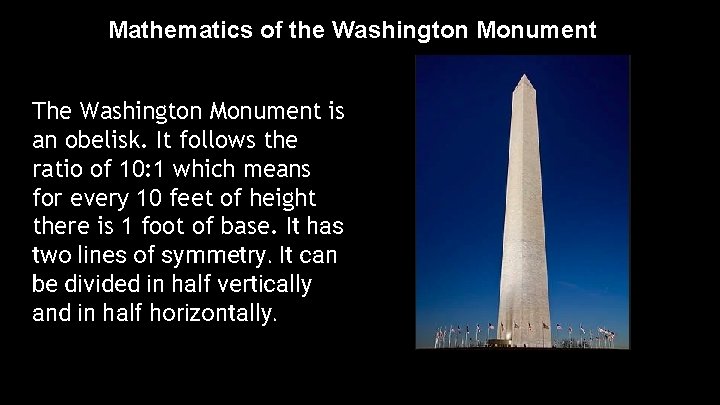 Mathematics of the Washington Monument

The Washington Monument is an obelisk. It follows the ratio of 10:1 which means for every 10 feet of height there is 1 foot of base. It has two lines of symmetry. It can be divided in half vertically and in half horizontally.